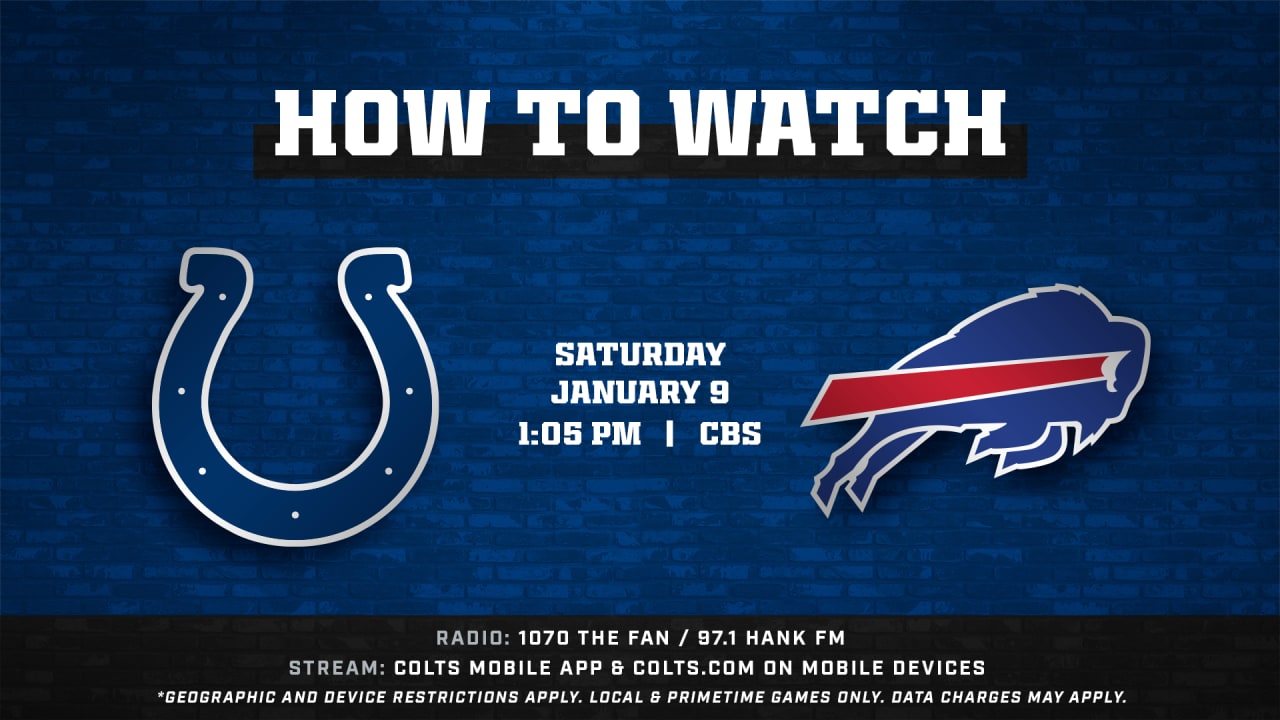 HOW TO WATCH

SATURDAY
JANUARY 9
1:05 PM | CBS

RADIO: 1070 THE FAN / 97.1 HANK FM
STREAM: COLTS MOBILE APP & COLTS.COM ON MOBILE DEVICES
*GEOGRAPHIC AND DEVICE RESTRICTIONS APPLY. LOCAL & PRIMETIME GAMES ONLY. DATA CHARGES MAY APPLY.